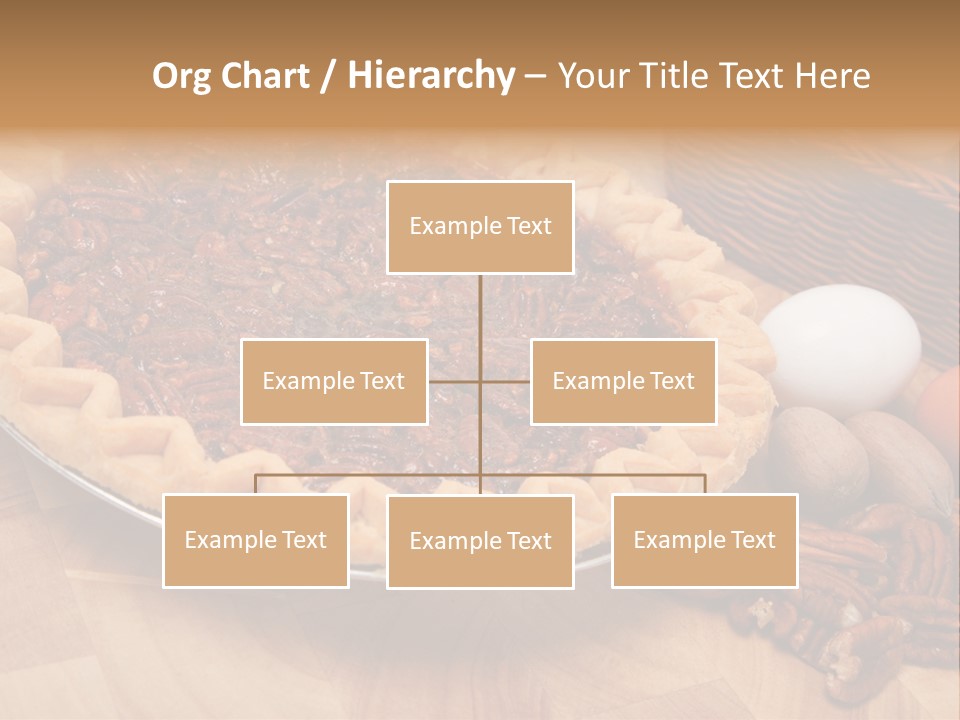 Org Chart / Hierarchy – Your Title Text Here

Example Text

Example Text

Example Text

Example Text

Example Text

Example Text